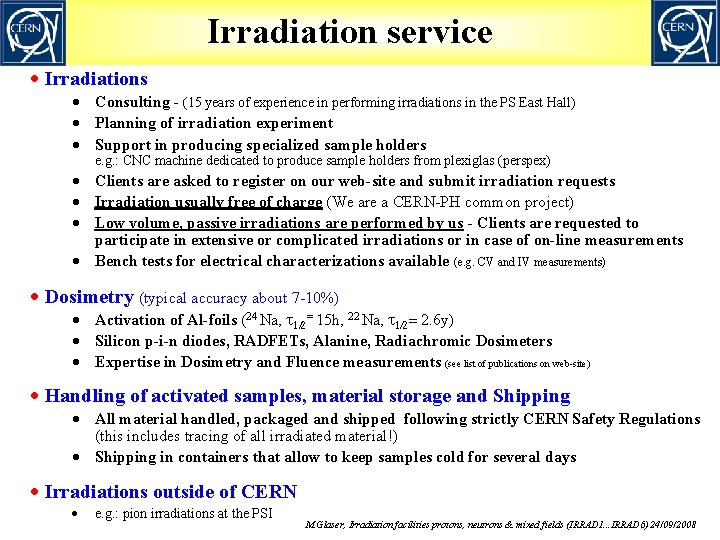 CERN

Irradiation service

CERN

• Irradiations
• Consulting - (15 years of experience in performing irradiations in the PS East Hall)
• Planning of irradiation experiment
• Support in producing specialized sample holders
e.g.: CNC machine dedicated to produce sample holders from plexiglas (perspex)
• Clients are asked to register on our web-site and submit irradiation requests
• Irradiation usually free of charge (We are a CERN-PH common project)
• Low volume, passive irradiations are performed by us - Clients are requested to participate in extensive or complicated irradiations or in case of on-line measurements
• Bench tests for electrical characterizations available (e.g. CV and IV measurements)

• Dosimetry (typical accuracy about 7-10%)
• Activation of Al-foils ($^{24}$Na, $\tau_{1/2}$= 15h, $^{22}$Na, $\tau_{1/2}$= 2.6y)
• Silicon p-i-n diodes, RADFETs, Alanine, Radiachromic Dosimeters
• Expertise in Dosimetry and Fluence measurements (see list of publications on web-site)

• Handling of activated samples, material storage and Shipping
• All material handled, packaged and shipped following strictly CERN Safety Regulations (this includes tracing of all irradiated material!)
• Shipping in containers that allow to keep samples cold for several days

• Irradiations outside of CERN
• e.g.: pion irradiations at the PSI

M.Glaser, Irradiation facilities protons, neutrons & mixed fields (IRRAD1...IRRAD6) 24/09/2008